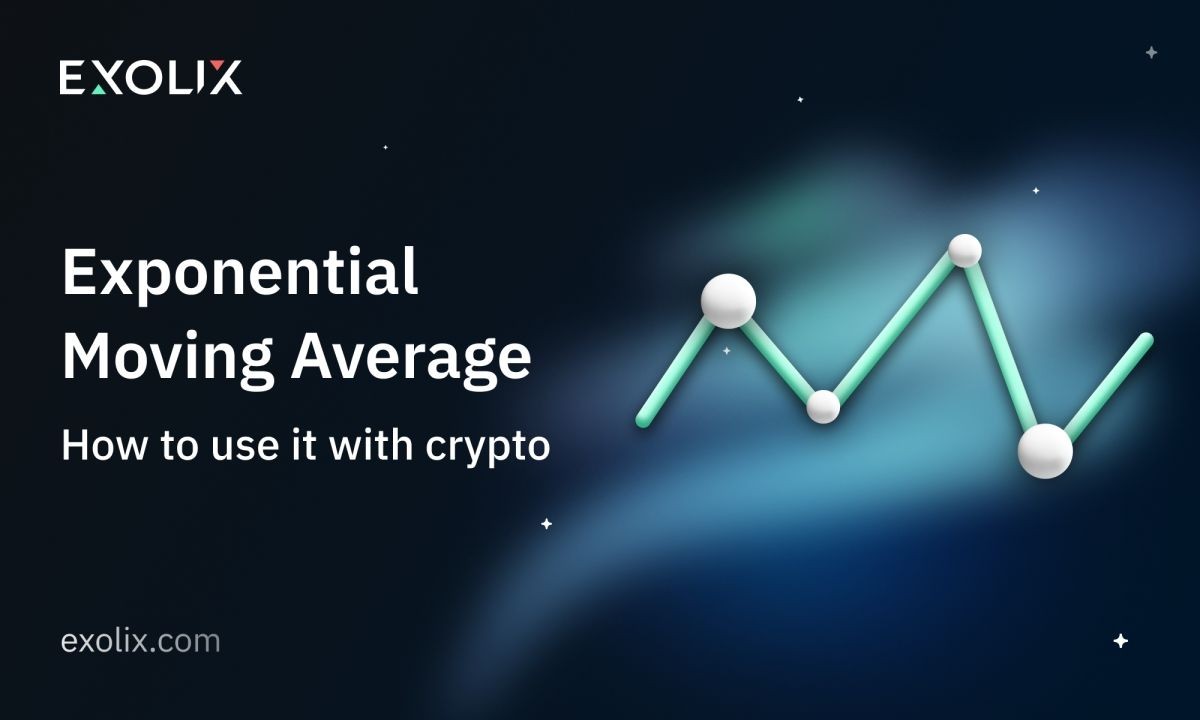 EXOLIX

Exponential Moving Average

How to use it with crypto

exolix.com